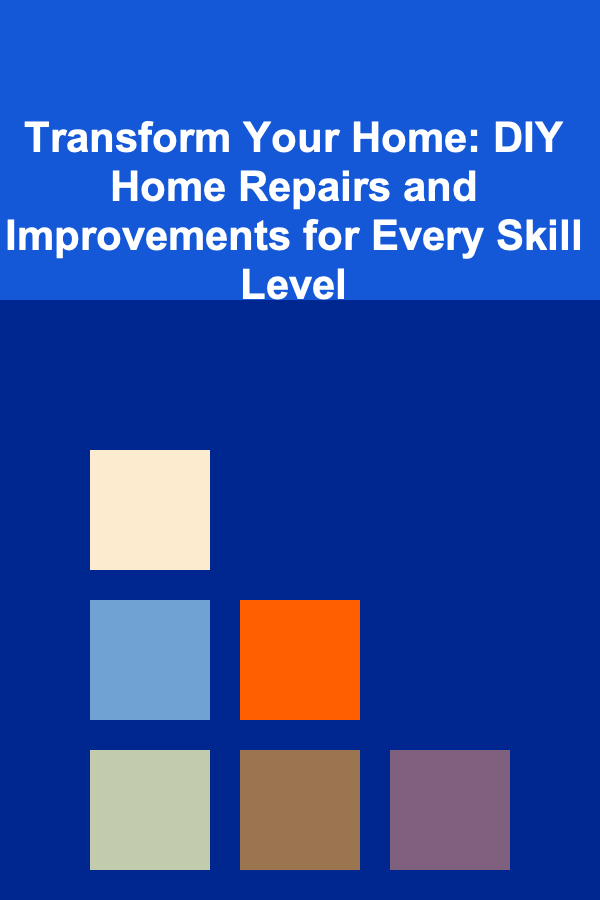 Transform Your Home: DIY Home Repairs and Improvements for Every Skill Level